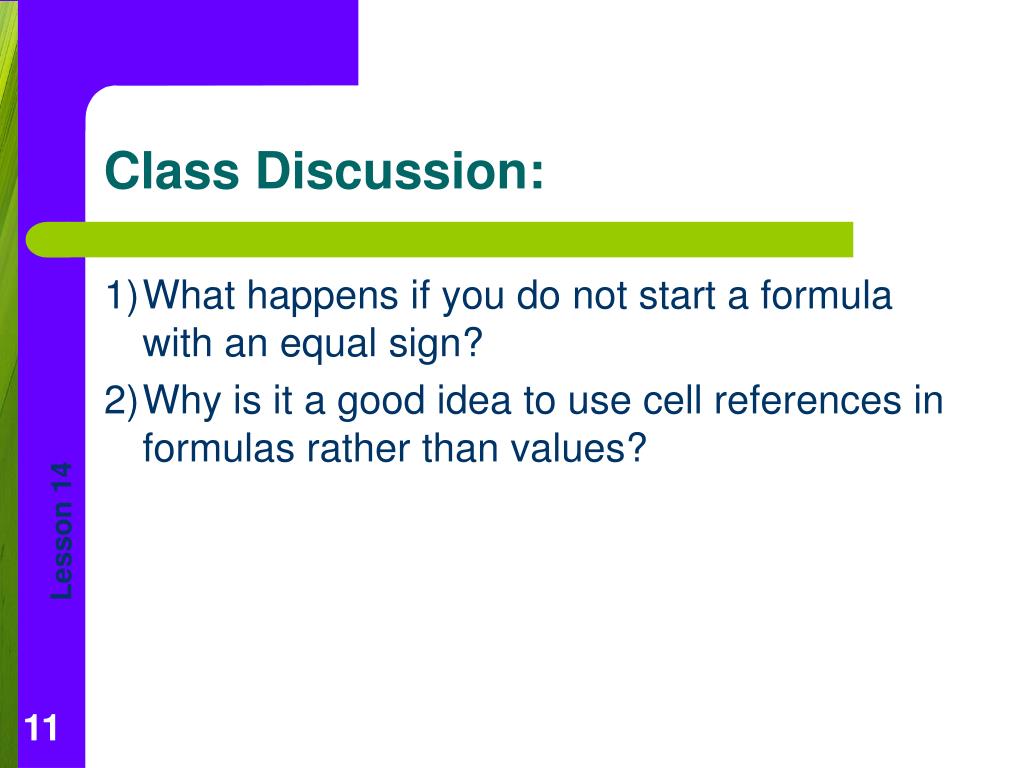 Class Discussion:

1) What happens if you do not start a formula with an equal sign?

2) Why is it a good idea to use cell references in formulas rather than values?

Lesson 14

11